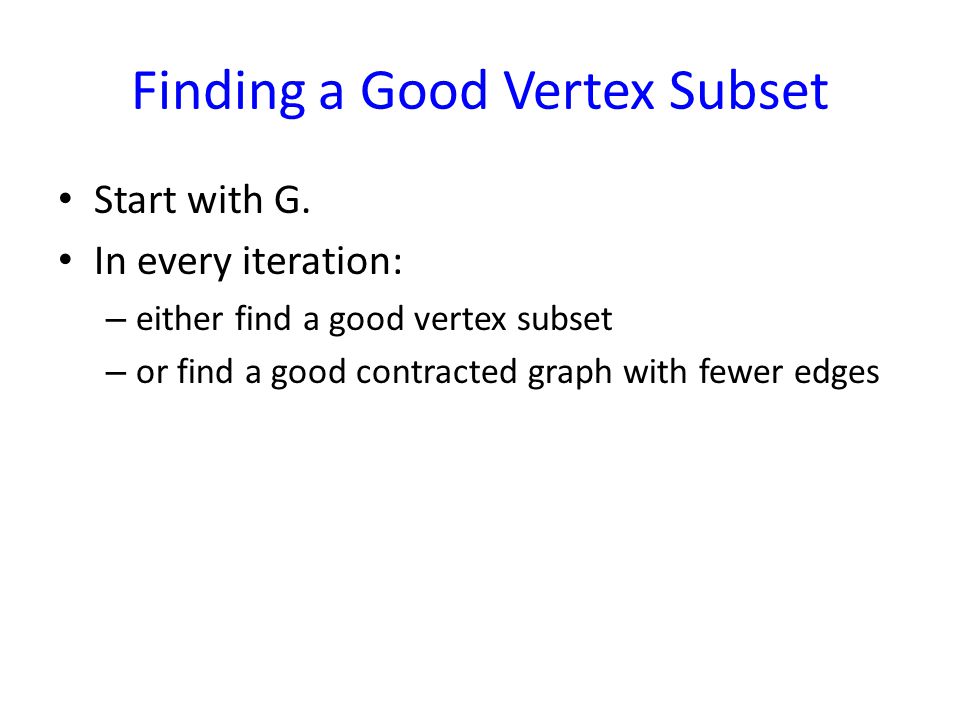 Finding a Good Vertex Subset

• Start with G.
• In every iteration:
– either find a good vertex subset
– or find a good contracted graph with fewer edges